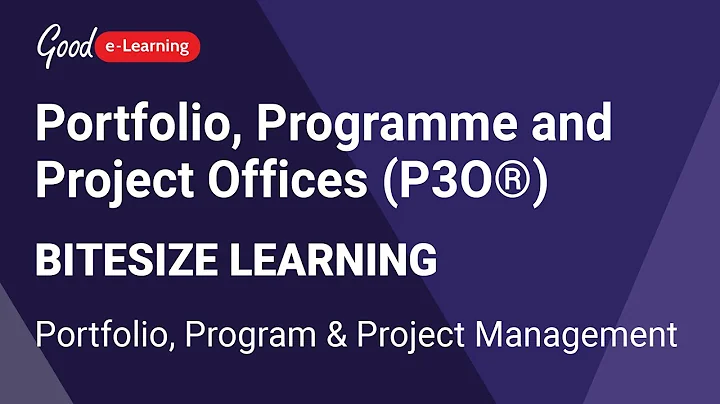 Good e-Learning

Portfolio, Programme and Project Offices (P3O®)

BITESIZE LEARNING

Portfolio, Program & Project Management